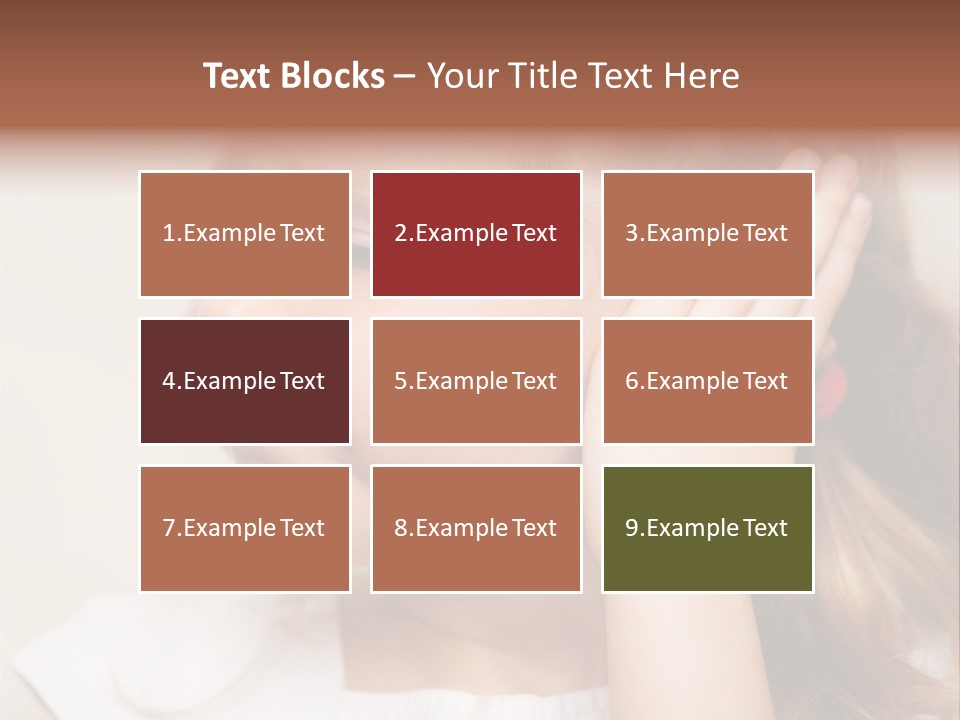 Text Blocks – Your Title Text Here

1.Example Text

2.Example Text

3.Example Text

4.Example Text

5.Example Text

6.Example Text

7.Example Text

8.Example Text

9.Example Text